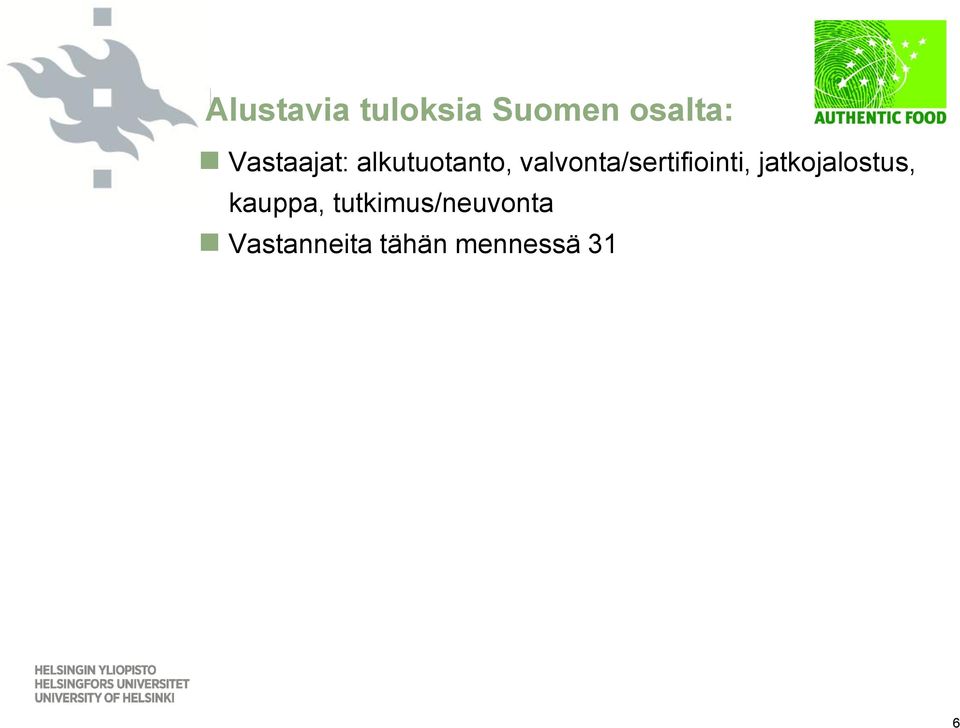 AUTHENTIC FOOD

Alustavia tuloksia Suomen osalta:

Vastaajat: alkutuotanto, valvonta/sertifiointi, jatkojalostus, kauppa, tutkimus/neuvonta

Vastanneita tähän mennessä 31

HELSINGIN YLIOPISTO
HELSINGFORS UNIVERSITET
UNIVERSITY OF HELSINKI

6